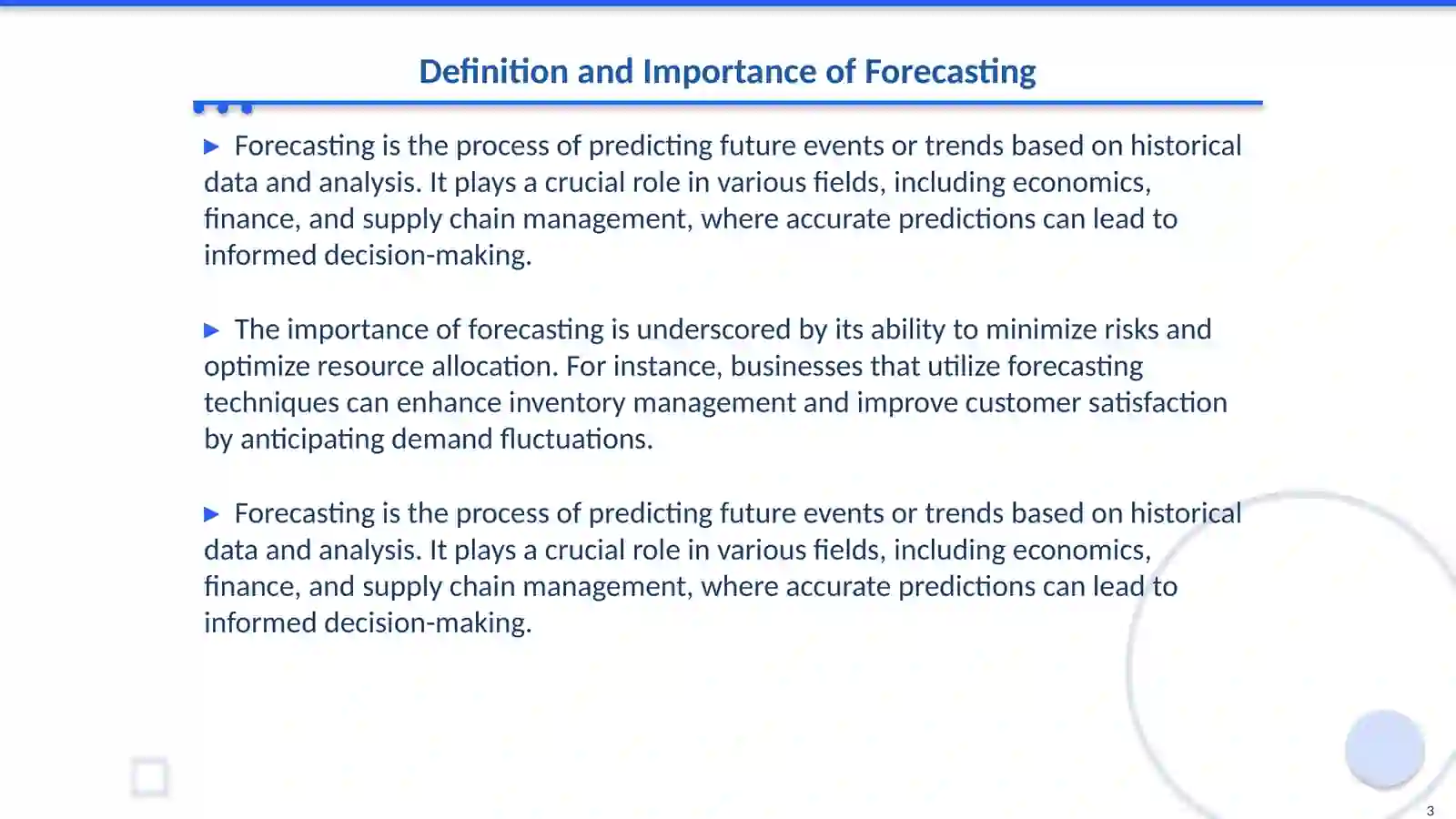 Definition and Importance of Forecasting

▶ Forecasting is the process of predicting future events or trends based on historical data and analysis. It plays a crucial role in various fields, including economics, finance, and supply chain management, where accurate predictions can lead to informed decision-making.

▶ The importance of forecasting is underscored by its ability to minimize risks and optimize resource allocation. For instance, businesses that utilize forecasting techniques can enhance inventory management and improve customer satisfaction by anticipating demand fluctuations.

▶ Forecasting is the process of predicting future events or trends based on historical data and analysis. It plays a crucial role in various fields, including economics, finance, and supply chain management, where accurate predictions can lead to informed decision-making.

3